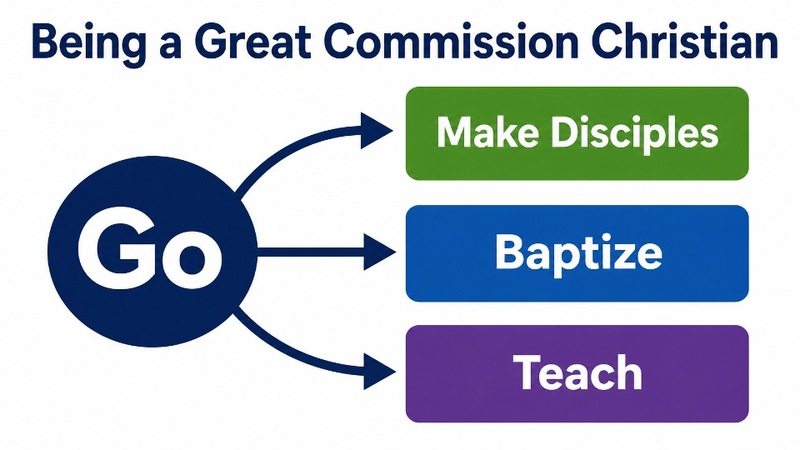 Being a Great Commission Christian

Go

Make Disciples

Baptize

Teach